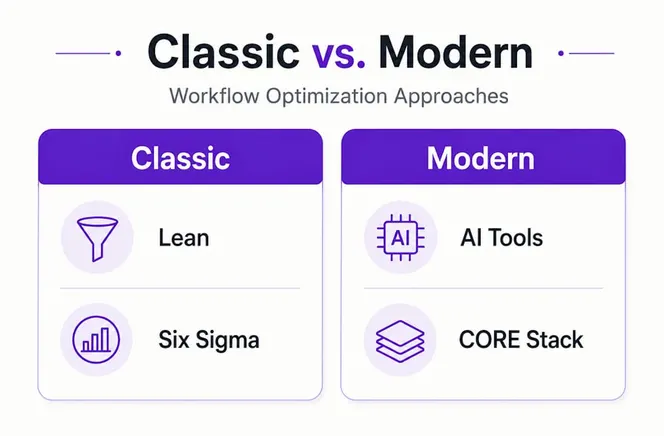 Classic vs. Modern

Workflow Optimization Approaches

Classic

Lean

Six Sigma

Modern

AI

AI Tools

CORE Stack